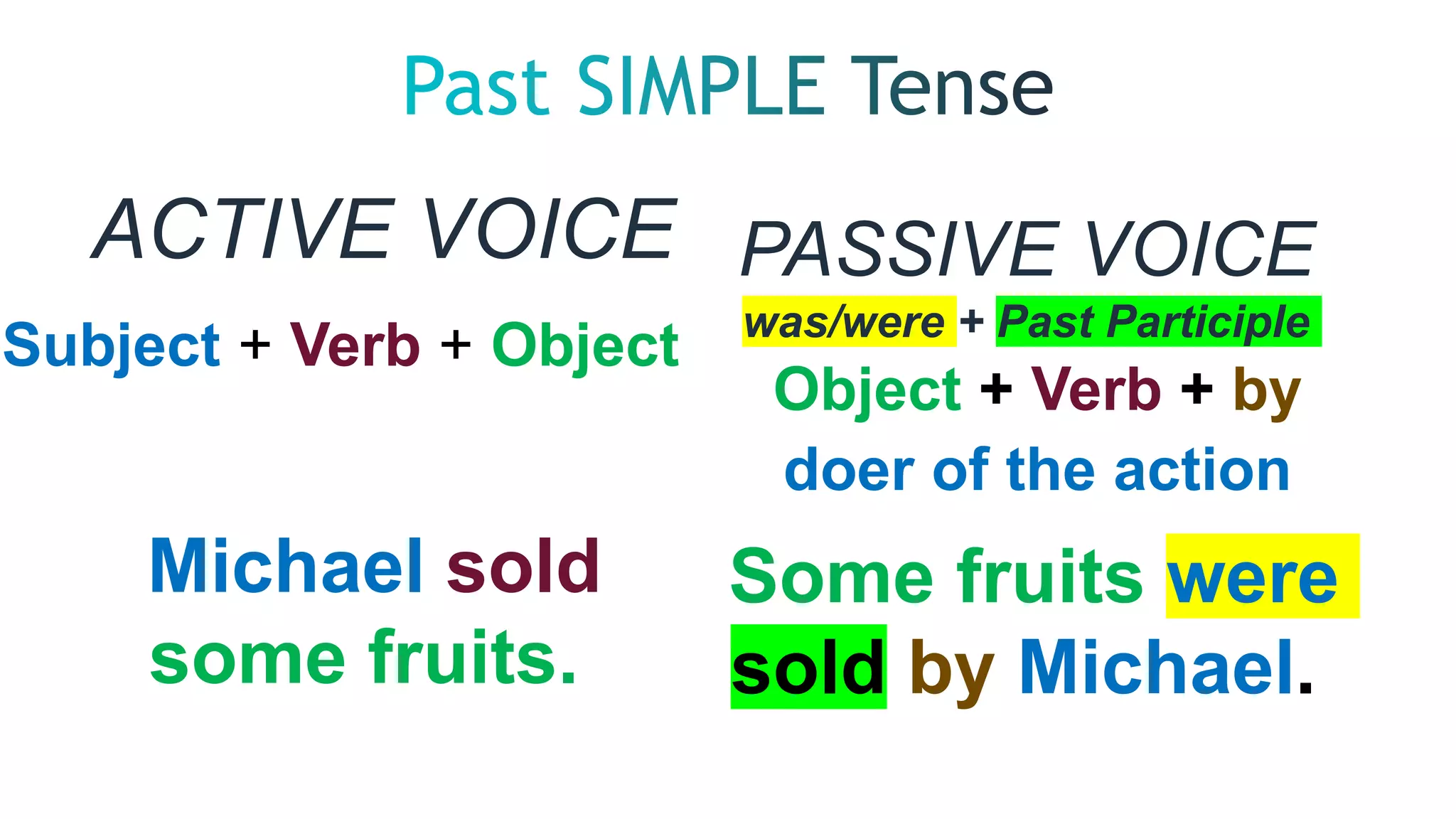 Past SIMPLE Tense

ACTIVE VOICE

Subject + Verb + Object

Michael sold some fruits.

PASSIVE VOICE

was/were + Past Participle

Object + Verb + by doer of the action

Some fruits were sold by Michael.